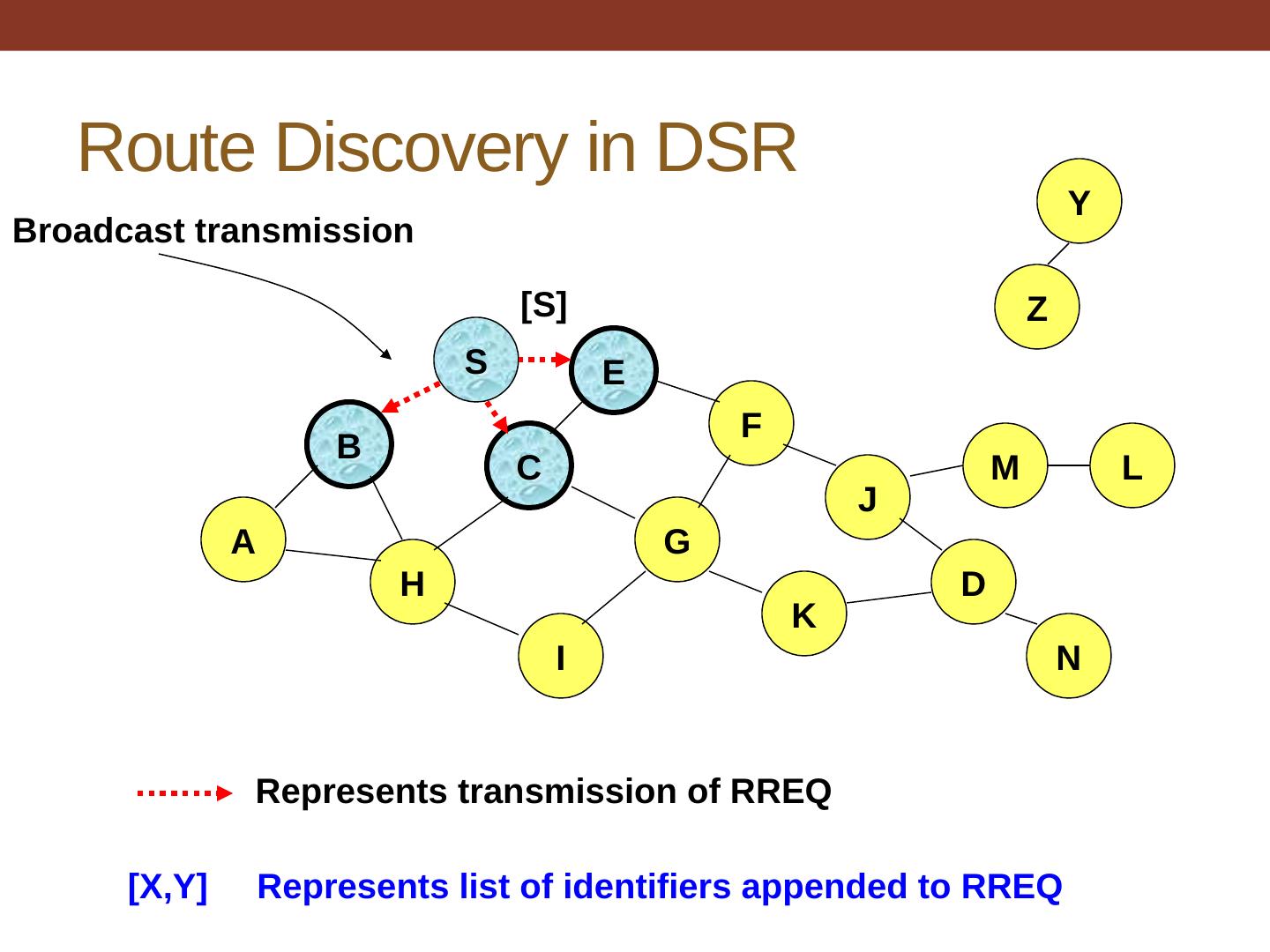 Route Discovery in DSR

Broadcast transmission

[S]

Y
Z
S
E
F
B
C
M
L
J
A
G
H
D
K
I
N

Represents transmission of RREQ

[X,Y] Represents list of identifiers appended to RREQ